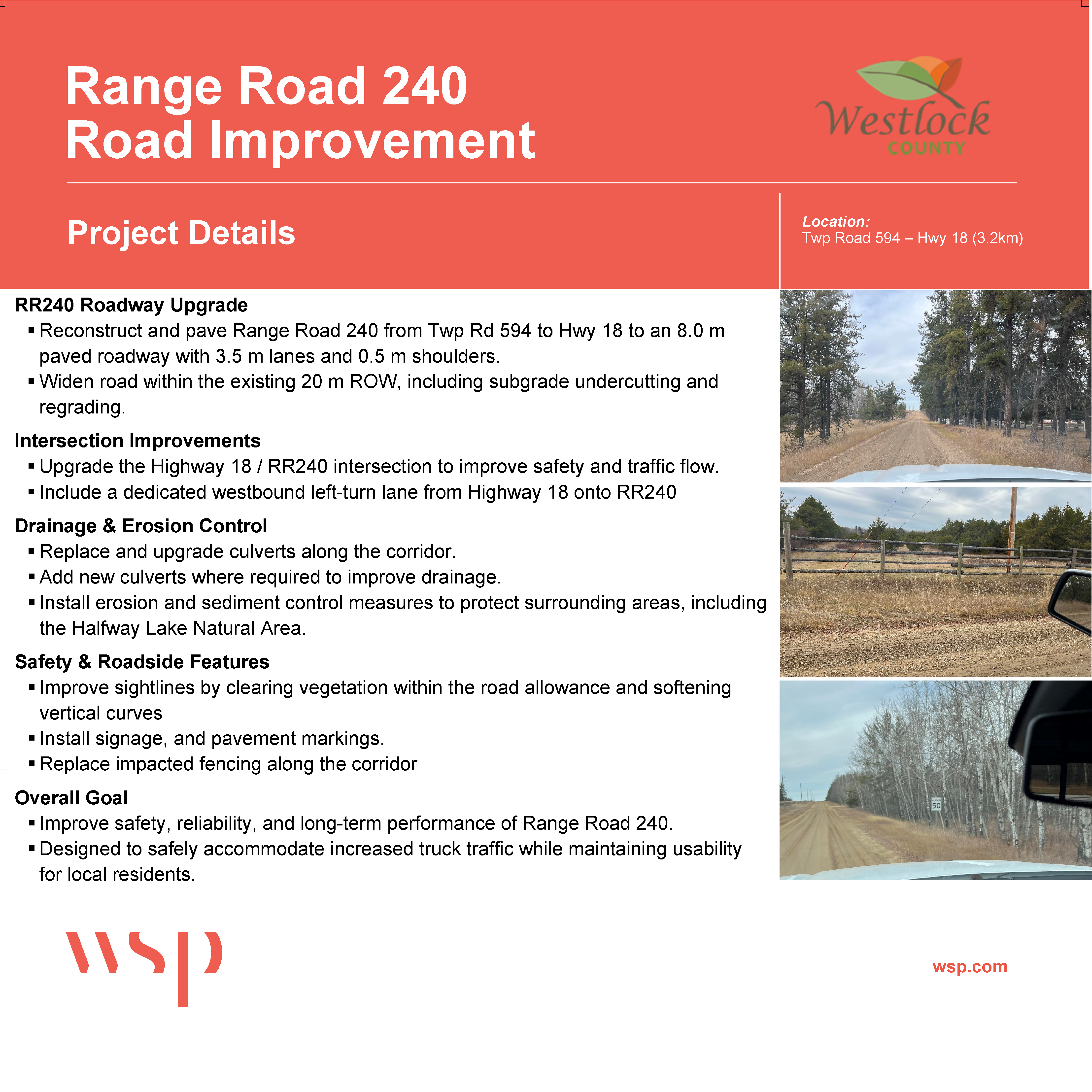 Range Road 240
Road Improvement

Westlock
COUNTY

Project Details

Location:
Twp Road 594 – Hwy 18 (3.2km)

RR240 Roadway Upgrade
▪ Reconstruct and pave Range Road 240 from Twp Rd 594 to Hwy 18 to an 8.0 m paved roadway with 3.5 m lanes and 0.5 m shoulders.
▪ Widen road within the existing 20 m ROW, including subgrade undercutting and regrading.

Intersection Improvements
▪ Upgrade the Highway 18 / RR240 intersection to improve safety and traffic flow.
▪ Include a dedicated westbound left-turn lane from Highway 18 onto RR240

Drainage & Erosion Control
▪ Replace and upgrade culverts along the corridor.
▪ Add new culverts where required to improve drainage.
▪ Install erosion and sediment control measures to protect surrounding areas, including the Halfway Lake Natural Area.

Safety & Roadside Features
▪ Improve sightlines by clearing vegetation within the road allowance and softening vertical curves
▪ Install signage, and pavement markings.
▪ Replace impacted fencing along the corridor

Overall Goal
▪ Improve safety, reliability, and long-term performance of Range Road 240.
▪ Designed to safely accommodate increased truck traffic while maintaining usability for local residents.

50

wsp

wsp.com